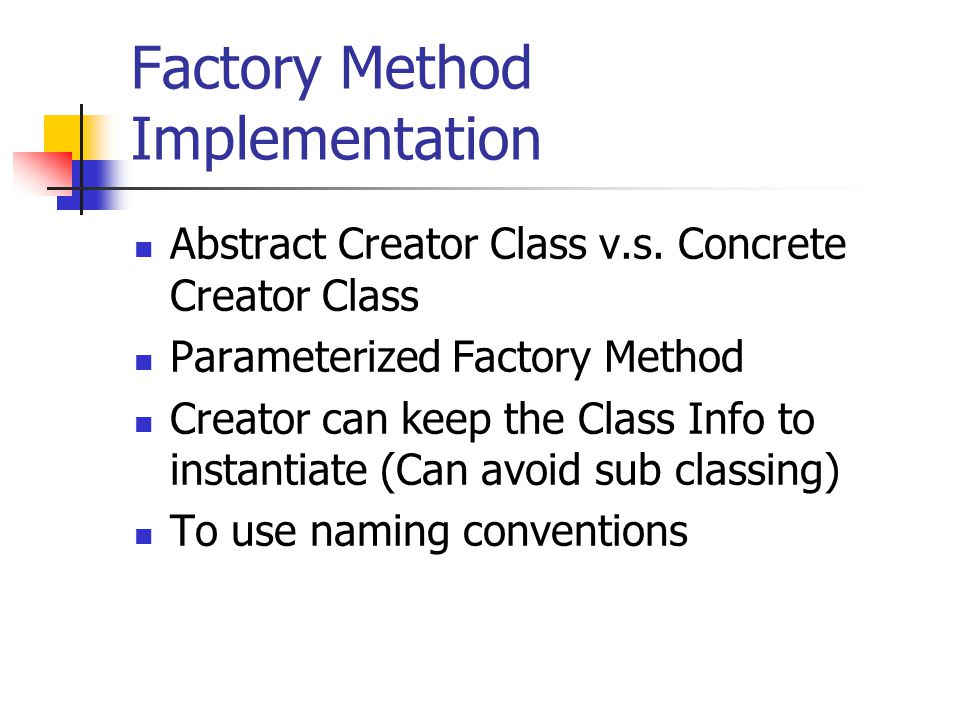 Factory Method Implementation

- Abstract Creator Class v.s. Concrete Creator Class
- Parameterized Factory Method
- Creator can keep the Class Info to instantiate (Can avoid sub classing)
- To use naming conventions